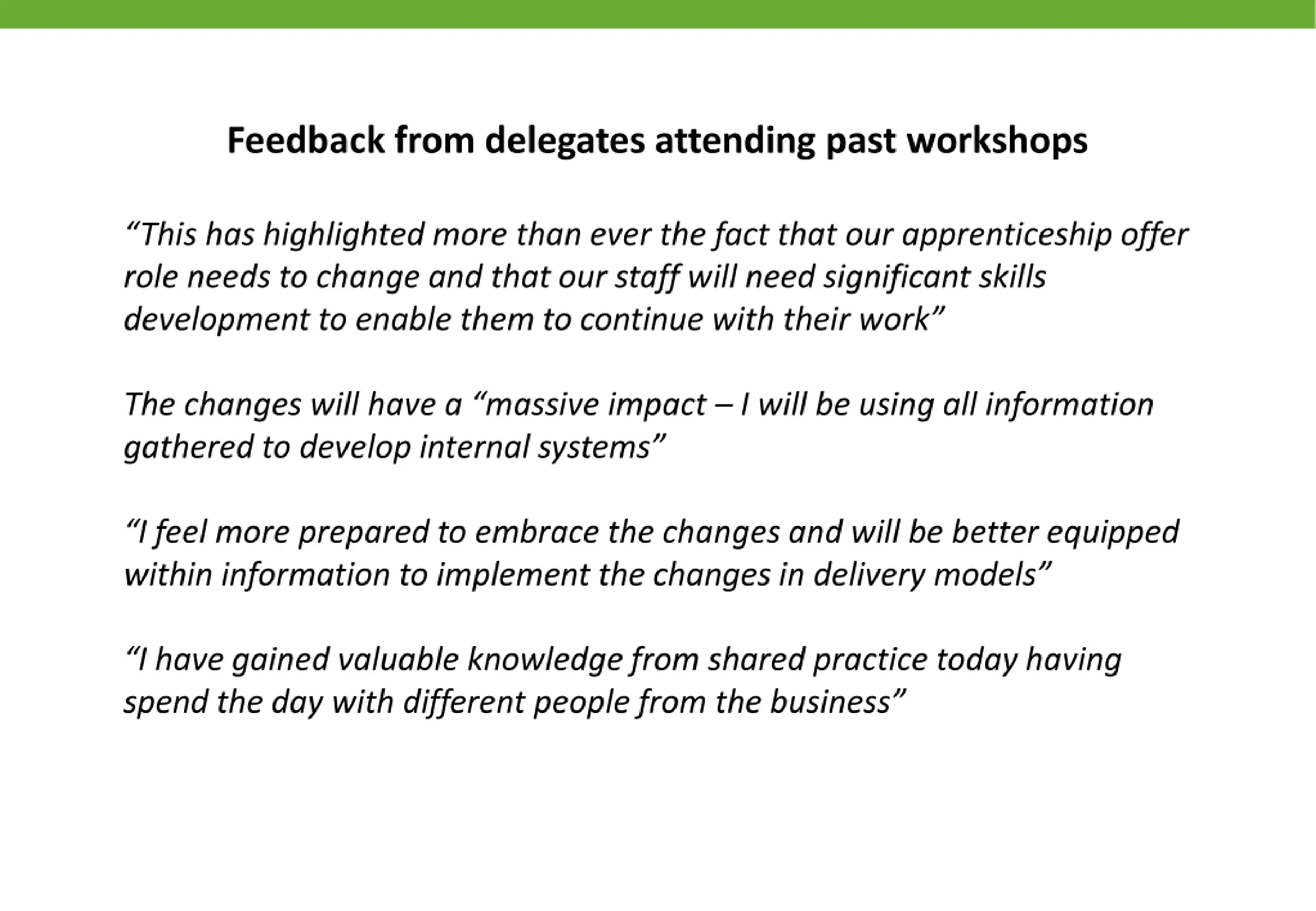 Feedback from delegates attending past workshops

“This has highlighted more than ever the fact that our apprenticeship offer role needs to change and that our staff will need significant skills development to enable them to continue with their work”

The changes will have a “massive impact – I will be using all information gathered to develop internal systems”

“I feel more prepared to embrace the changes and will be better equipped within information to implement the changes in delivery models”

“I have gained valuable knowledge from shared practice today having spend the day with different people from the business”